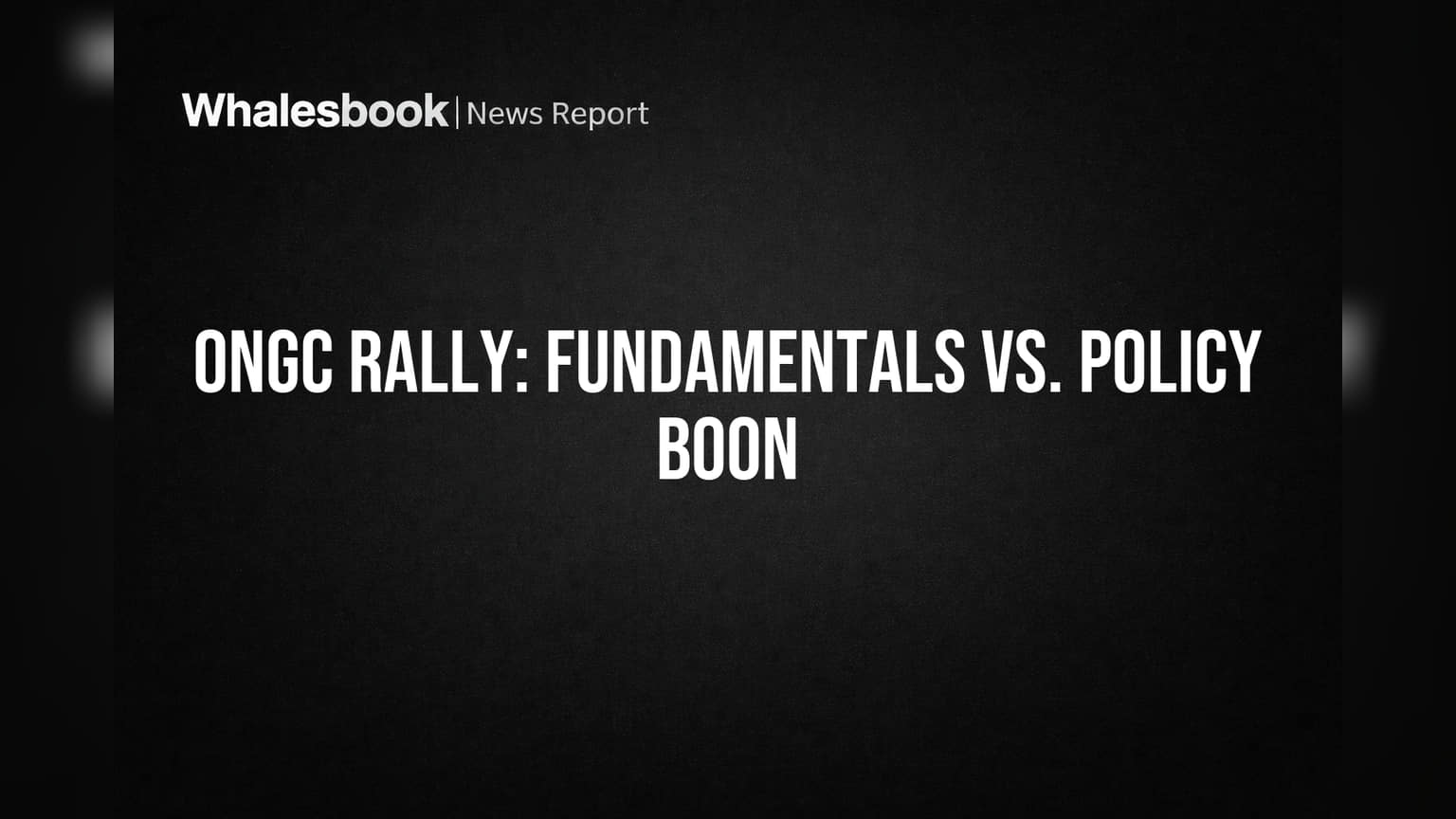 Whalesbook | News Report

ONGC RALLY: FUNDAMENTALS VS. POLICY BOON